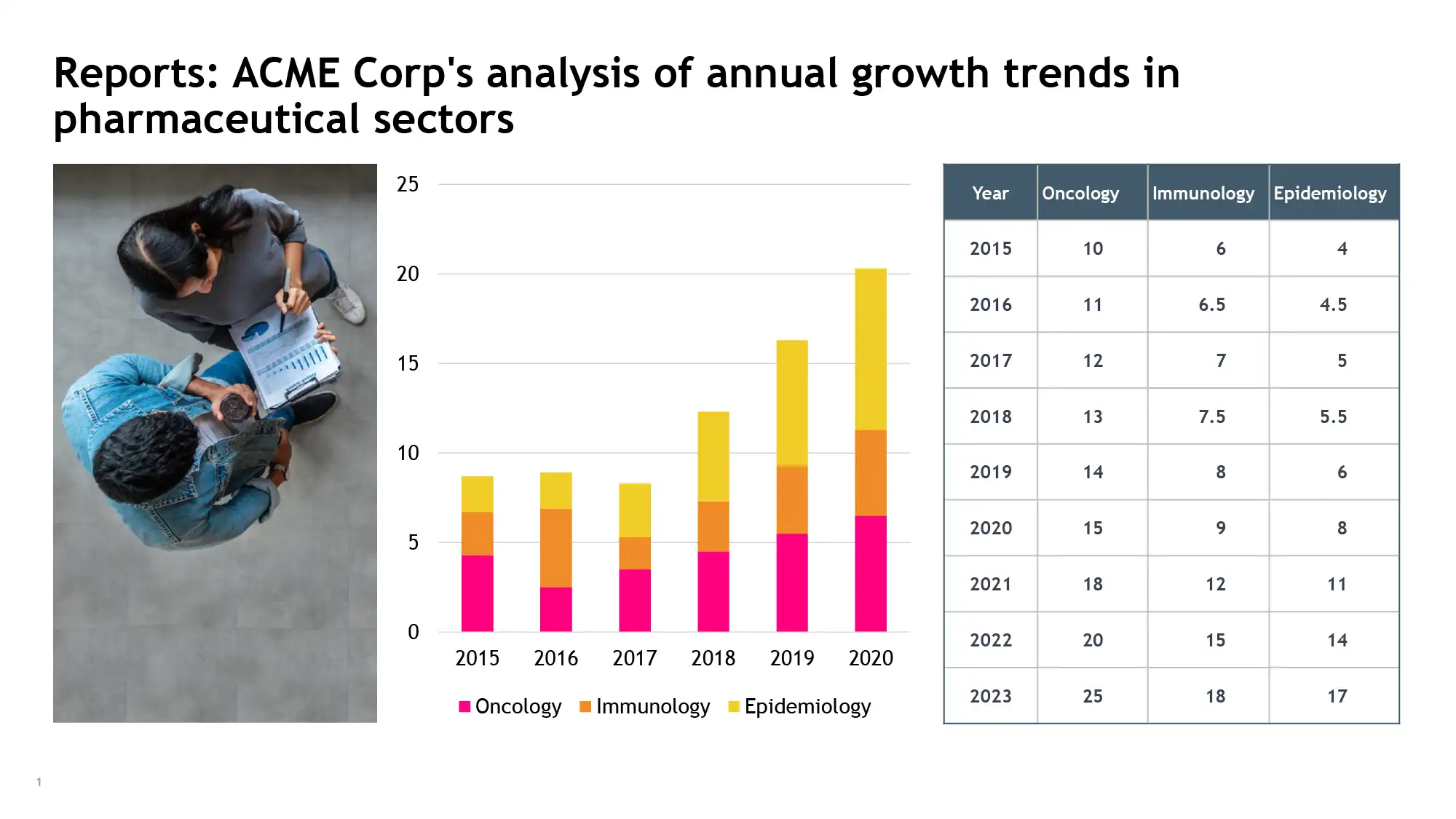 Reports: ACME Corp's analysis of annual growth trends in pharmaceutical sectors

25
20
15
10
5
0
2015 2016 2017 2018 2019 2020
Oncology Immunology Epidemiology

| Year | Oncology | Immunology | Epidemiology |
|---|---|---|---|
| 2015 | 10 | 6 | 4 |
| 2016 | 11 | 6.5 | 4.5 |
| 2017 | 12 | 7 | 5 |
| 2018 | 13 | 7.5 | 5.5 |
| 2019 | 14 | 8 | 6 |
| 2020 | 15 | 9 | 8 |
| 2021 | 18 | 12 | 11 |
| 2022 | 20 | 15 | 14 |
| 2023 | 25 | 18 | 17 |

1